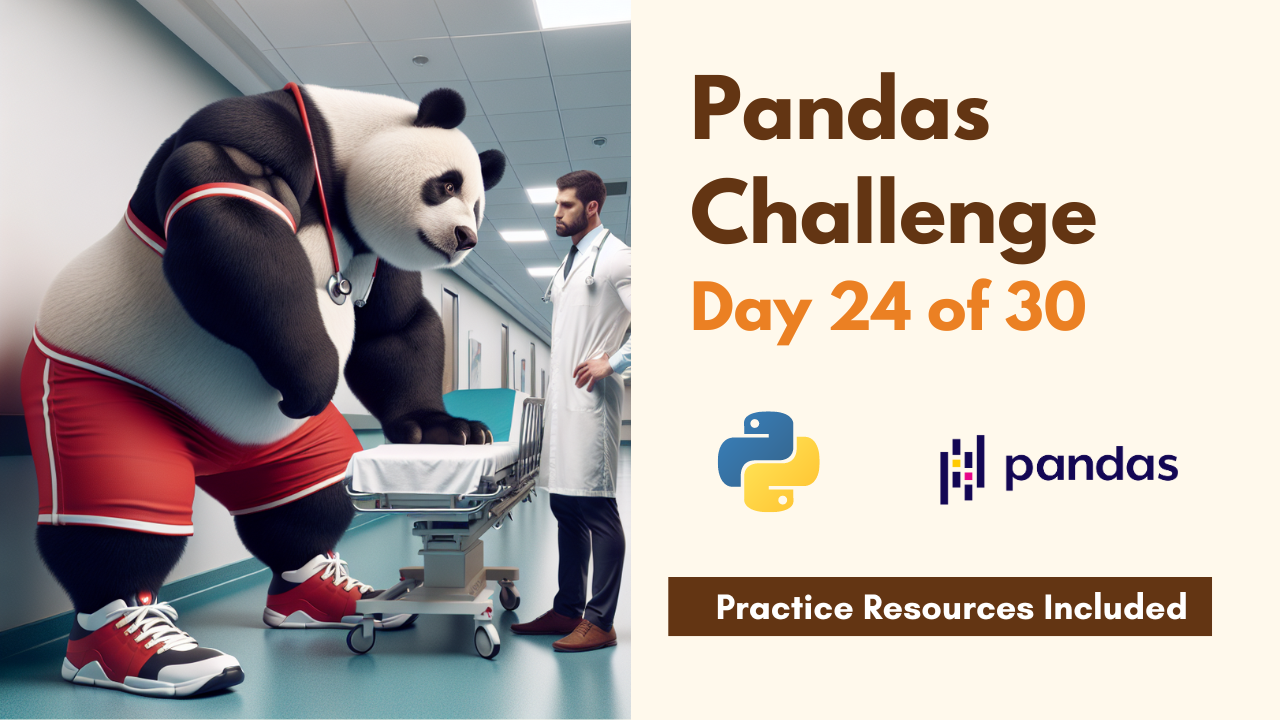 Pandas Challenge
Day 24 of 30

pandas

Practice Resources Included